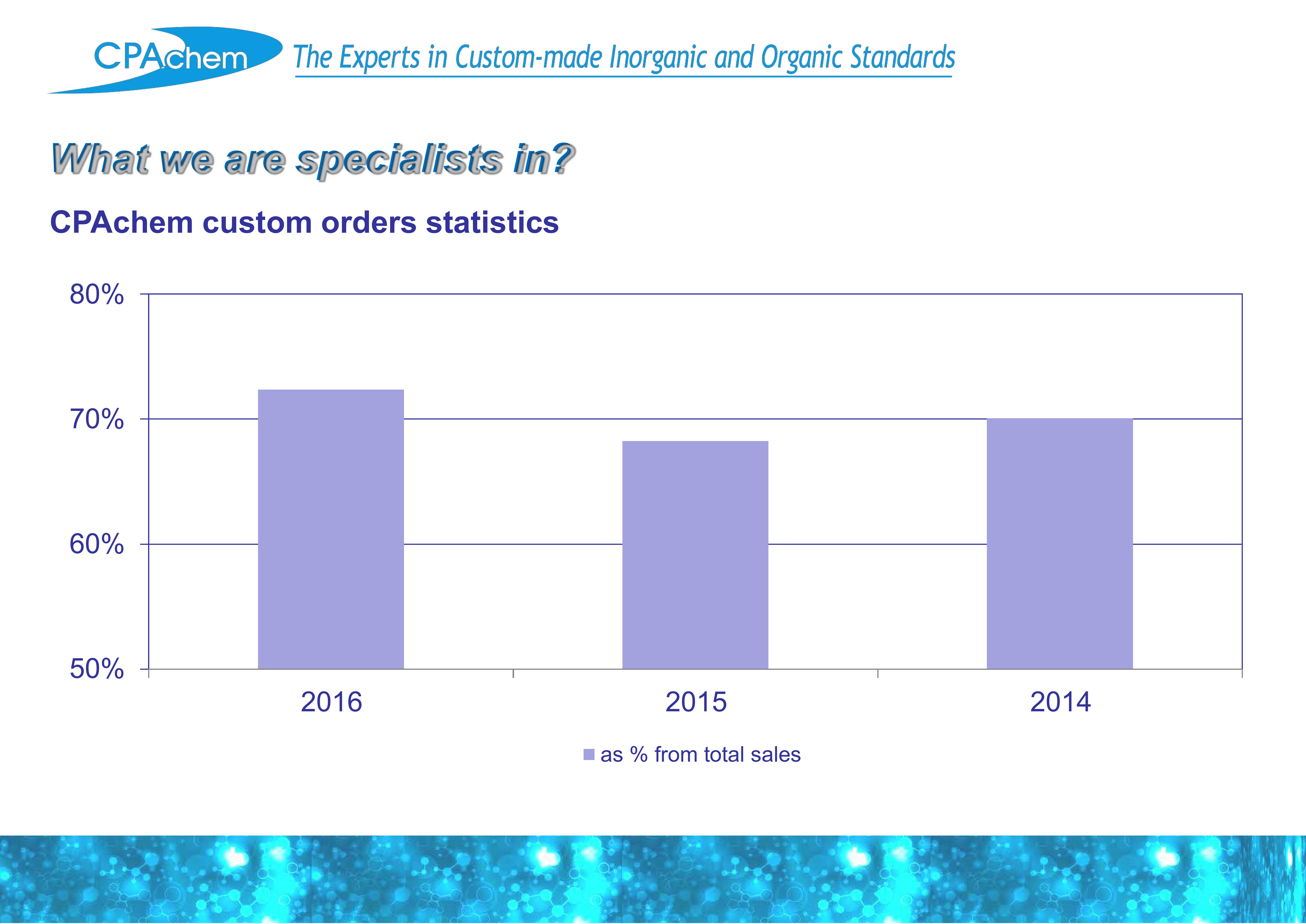 CPAchem The Experts in Custom-made Inorganic and Organic Standards

What we are specialists in?

CPAchem custom orders statistics

80%
70%
60%
50%

2016
2015
2014

as % from total sales